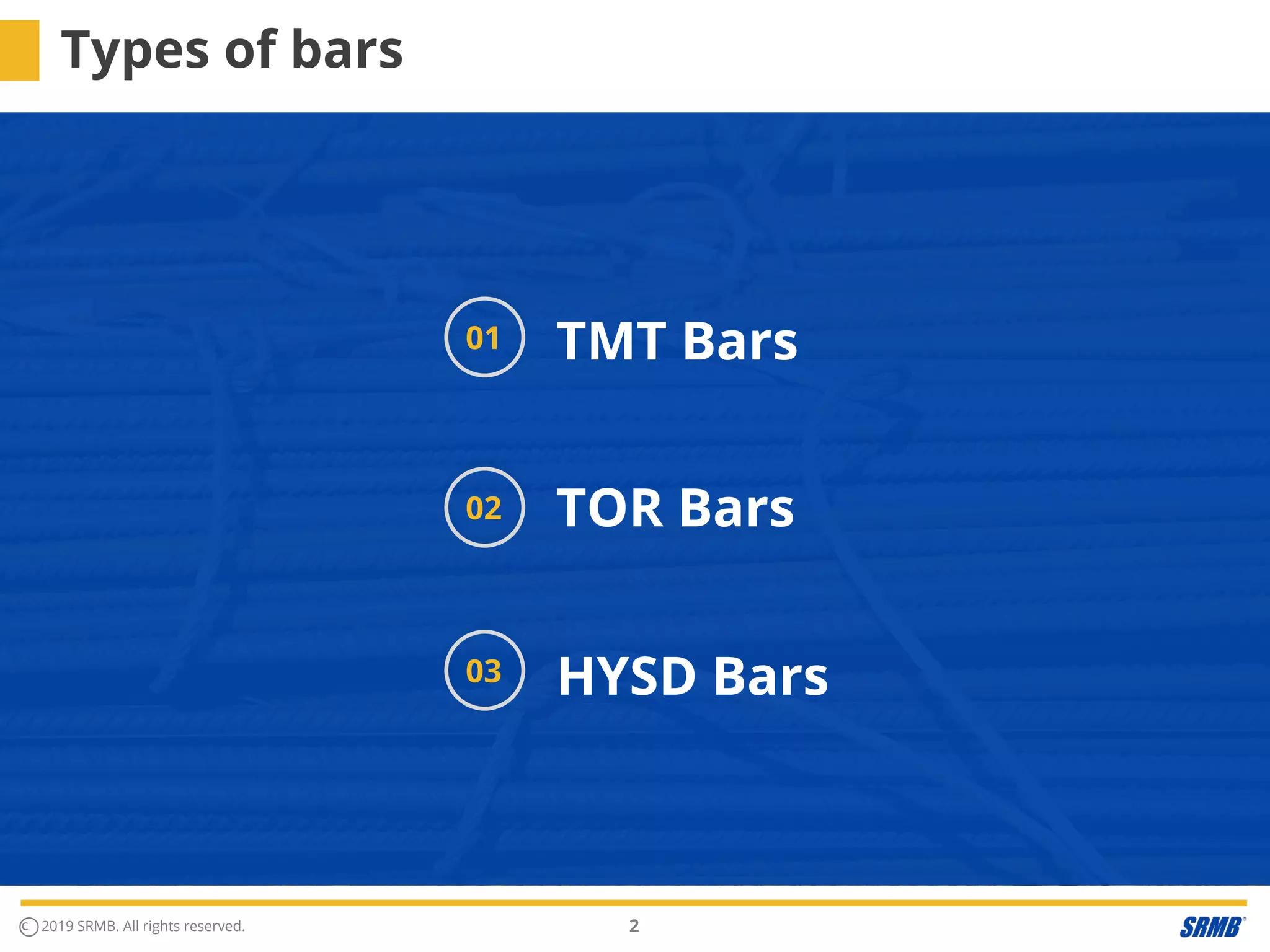 Types of bars

01 TMT Bars

02 TOR Bars

03 HYSD Bars

© 2019 SRMB. All rights reserved.

2

SRMB®